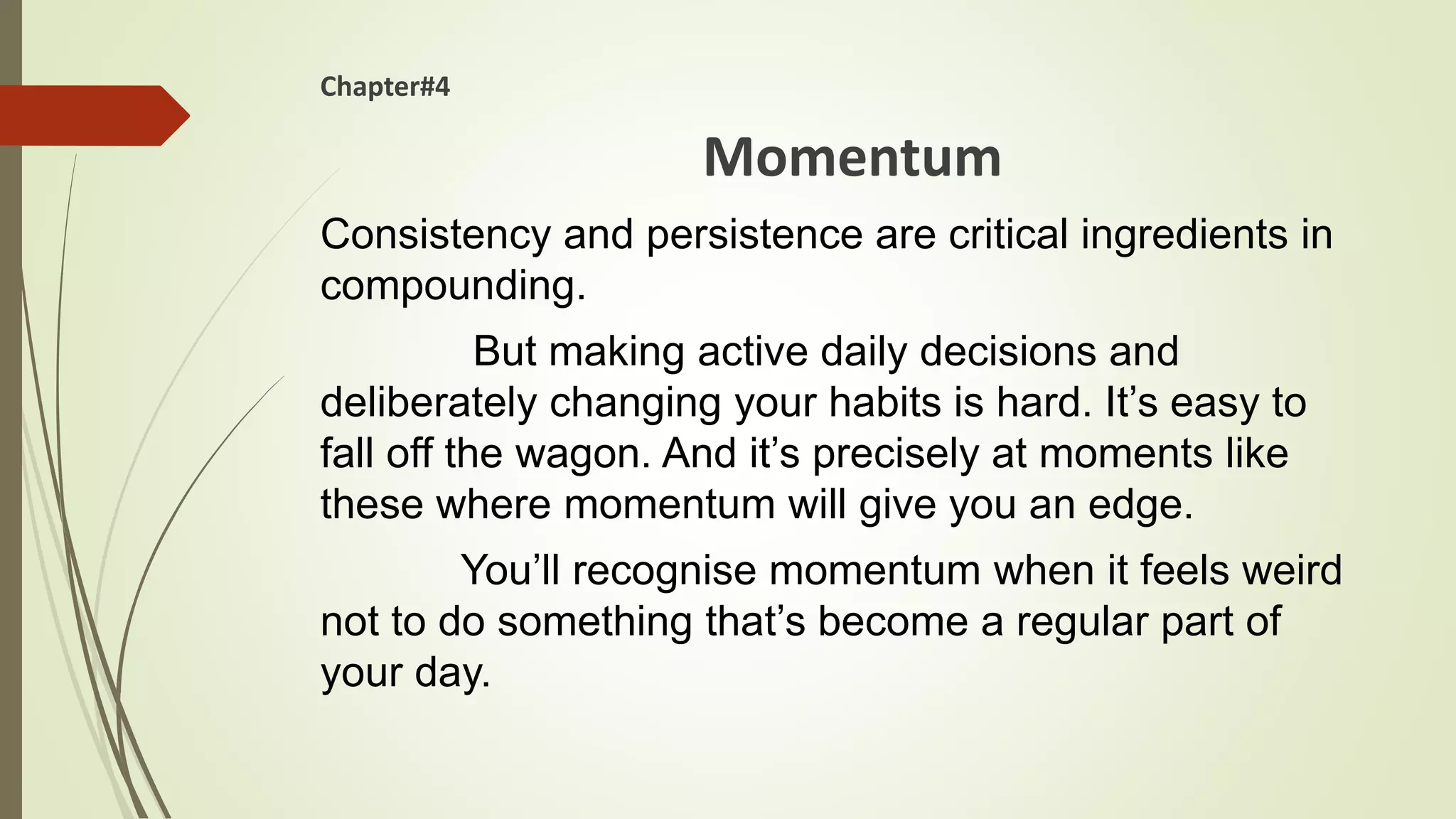 Chapter#4

Momentum

Consistency and persistence are critical ingredients in compounding.

But making active daily decisions and deliberately changing your habits is hard. It’s easy to fall off the wagon. And it’s precisely at moments like these where momentum will give you an edge.

You’ll recognise momentum when it feels weird not to do something that’s become a regular part of your day.